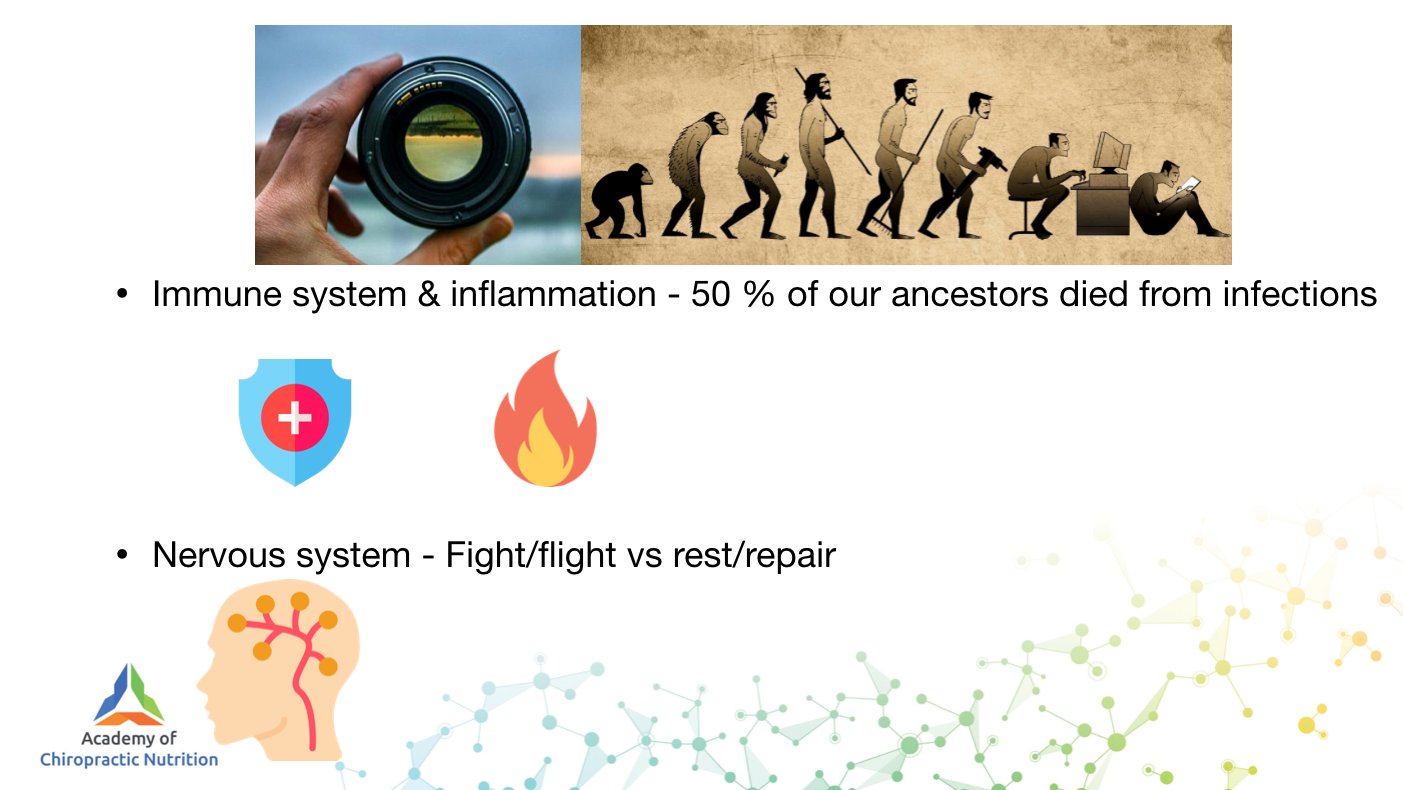 • Immune system & inflammation - 50 % of our ancestors died from infections

• Nervous system - Fight/flight vs rest/repair

Academy of Chiropractic Nutrition